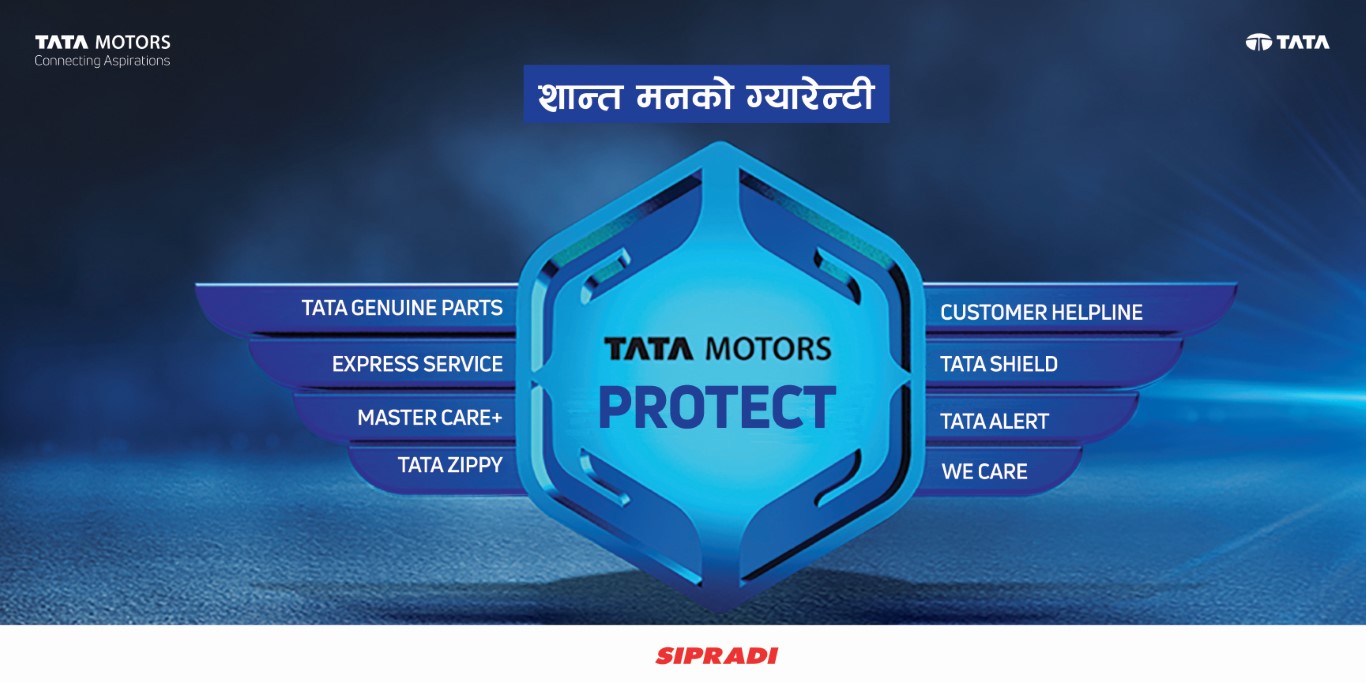 TATA MOTORS
Connecting Aspirations

TATA

शान्त मनको ग्यारेन्टी

TATA GENUINE PARTS
EXPRESS SERVICE
MASTER CARE+
TATA ZIPPY

TATA MOTORS
PROTECT

CUSTOMER HELPLINE
TATA SHIELD
TATA ALERT
WE CARE

SIPRADI